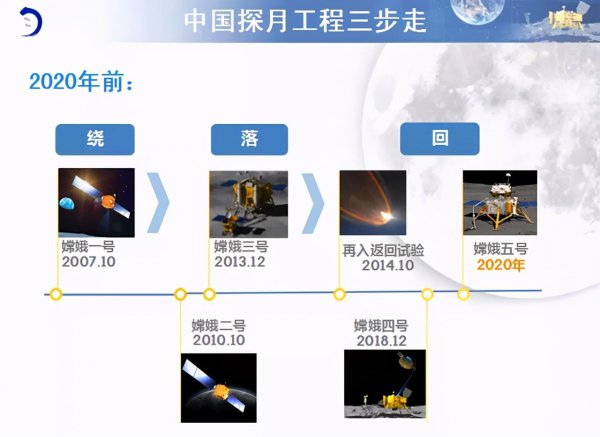 中国探月工程三步走

2020年前：

绕

落

回

嫦娥一号
2007.10

嫦娥三号
2013.12

再入返回试验
2014.10

嫦娥五号
2020年

嫦娥二号
2010.10

嫦娥四号
2018.12